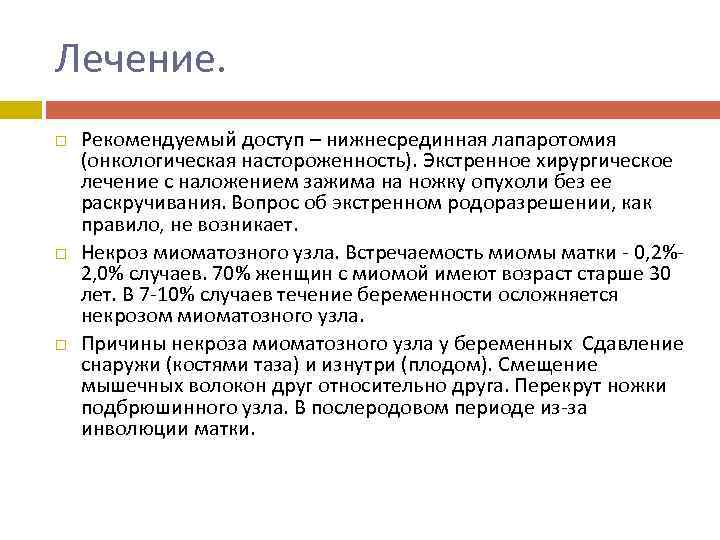 Лечение.

Рекомендуемый доступ – нижнесрединная лапаротомия (онкологическая настороженность). Экстренное хирургическое лечение с наложением зажима на ножку опухоли без ее раскручивания. Вопрос об экстренном родоразрешении, как правило, не возникает.

Некроз миоматозного узла. Встречаемость миомы матки - 0,2%-2,0% случаев. 70% женщин с миомой имеют возраст старше 30 лет. В 7-10% случаев течение беременности осложняется некрозом миоматозного узла.

Причины некроза миоматозного узла у беременных Сдавление снаружи (костями таза) и изнутри (плодом). Смещение мышечных волокон друг относительно друга. Перекрут ножки подбрюшинного узла. В послеродовом периоде из-за инволюции матки.